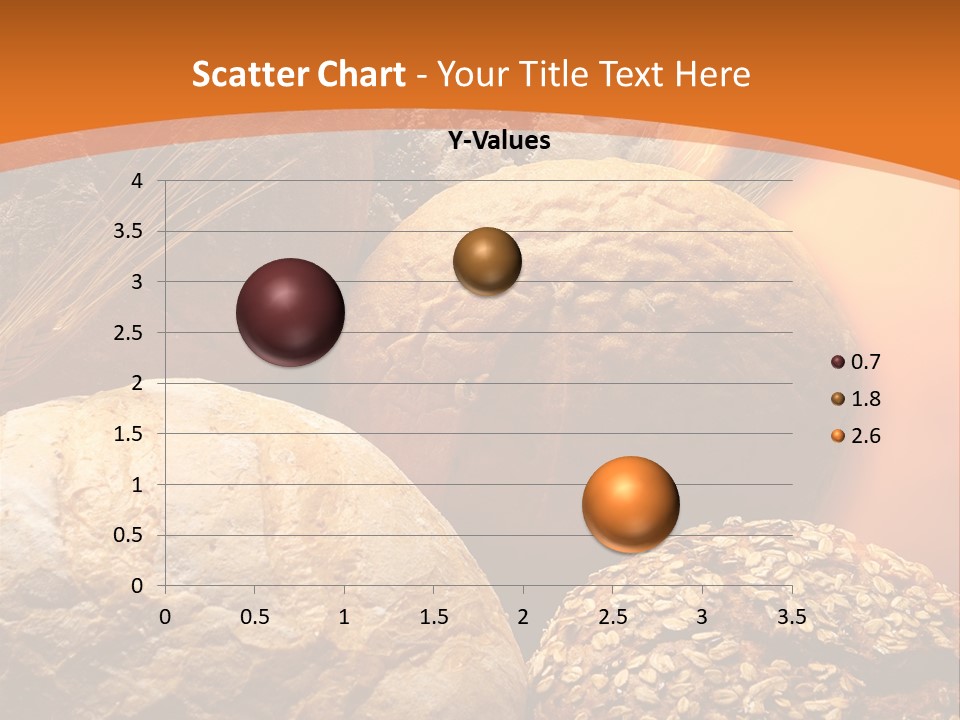 Scatter Chart - Your Title Text Here

Y-Values

4
3.5
3
2.5
2
1.5
1
0.5
0

0 0.5 1 1.5 2 2.5 3 3.5

0.7
1.8
2.6